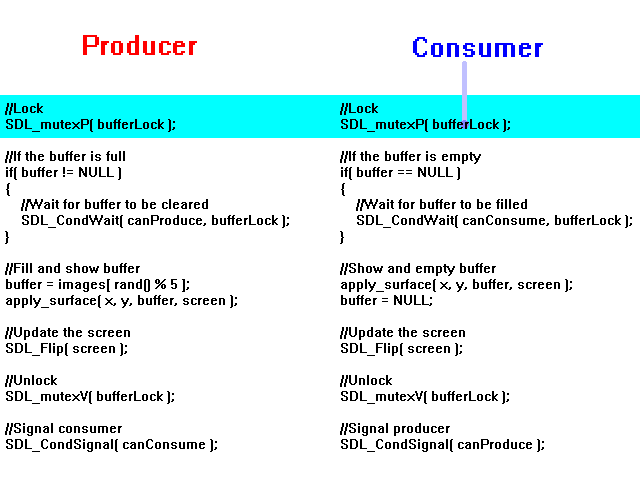 Producer

//Lock
SDL_mutexP( bufferLock );

//If the buffer is full
if( buffer != NULL )
{
//Wait for buffer to be cleared
SDL_CondWait( canProduce, bufferLock );
}

//Fill and show buffer
buffer = images[ rand() % 5 ];
apply_surface( x, y, buffer, screen );

//Update the screen
SDL_Flip( screen );

//Unlock
SDL_mutexV( bufferLock );

//Signal consumer
SDL_CondSignal( canConsume );

Consumer

//Lock
SDL_mutexP( bufferLock );

//If the buffer is empty
if( buffer == NULL )
{
//Wait for buffer to be filled
SDL_CondWait( canConsume, bufferLock );
}

//Show and empty buffer
apply_surface( x, y, buffer, screen );
buffer = NULL;

//Update the screen
SDL_Flip( screen );

//Unlock
SDL_mutexV( bufferLock );

//Signal producer
SDL_CondSignal( canProduce );